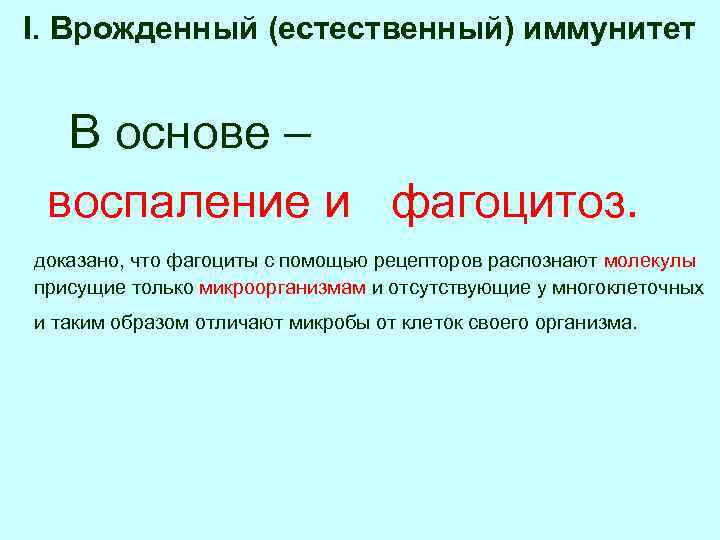 I. Врожденный (естественный) иммунитет

В основе –
воспаление и фагоцитоз.

доказано, что фагоциты с помощью рецепторов распознают молекулы присущие только микроорганизмам и отсутствующие у многоклеточных и таким образом отличают микробы от клеток своего организма.